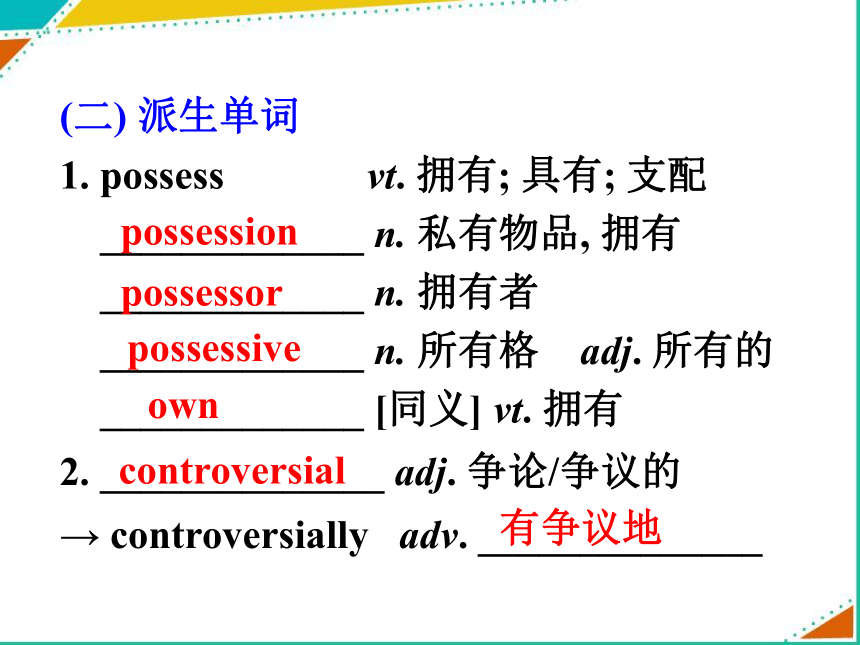 (二) 派生单词

1. possess vt. 拥有; 具有; 支配

possession n. 私有物品, 拥有

possessor n. 拥有者

possessive n. 所有格 adj. 所有的

own [同义] vt. 拥有

2. controversial adj. 争论/争议的

→ controversially adv. 有争议地